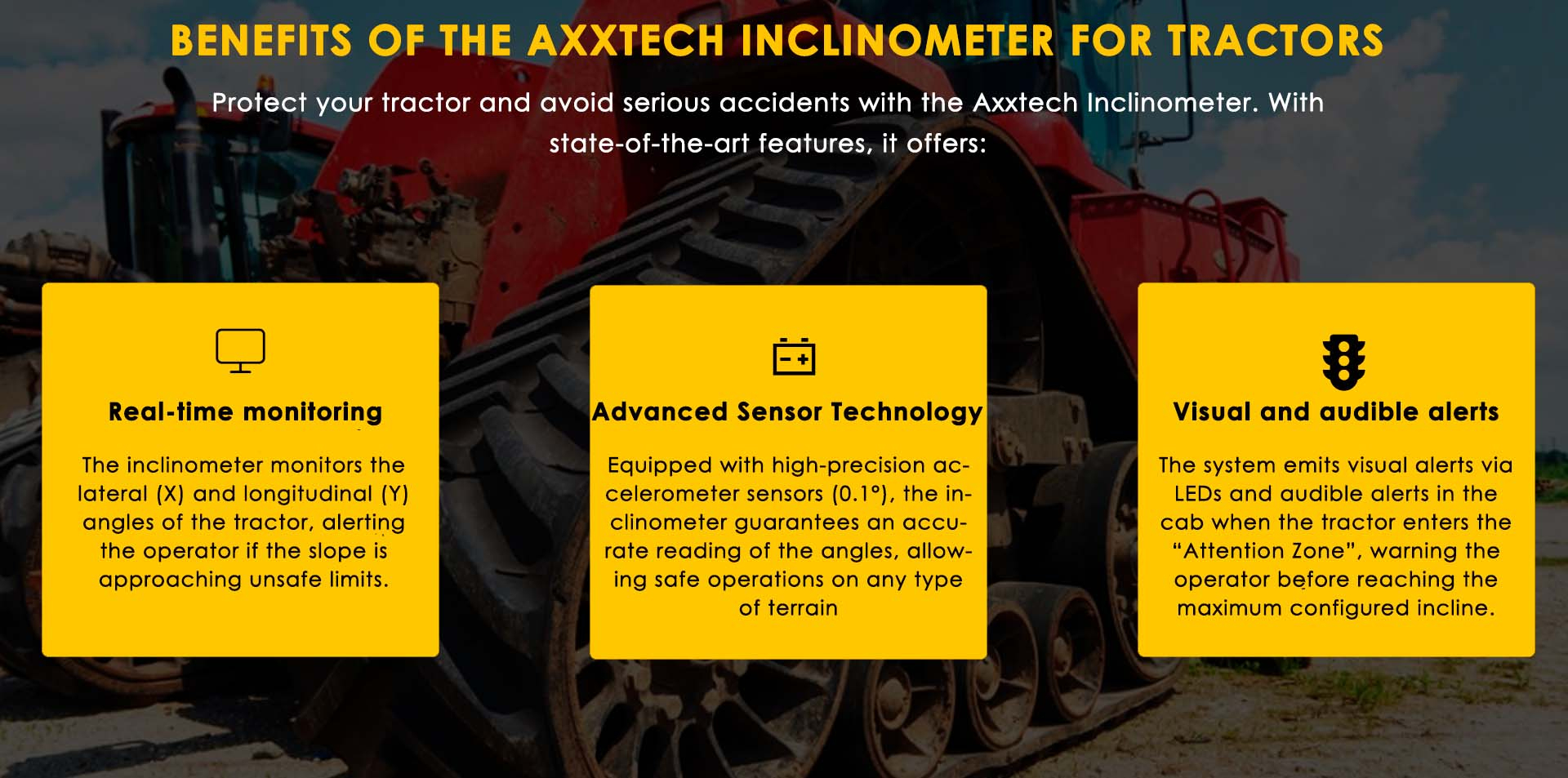 BENEFITS OF THE AXXTECH INCLINOMETER FOR TRACTORS

Protect your tractor and avoid serious accidents with the Axxtech Inclinometer. With state-of-the-art features, it offers:

Real-time monitoring

The inclinometer monitors the lateral (X) and longitudinal (Y) angles of the tractor, alerting the operator if the slope is approaching unsafe limits.

Advanced Sensor Technology

Equipped with high-precision accelerometer sensors (0.1°), the inclinometer guarantees an accurate reading of the angles, allowing safe operations on any type of terrain

Visual and audible alerts

The system emits visual alerts via LEDs and audible alerts in the cab when the tractor enters the "Attention Zone", warning the operator before reaching the maximum configured incline.